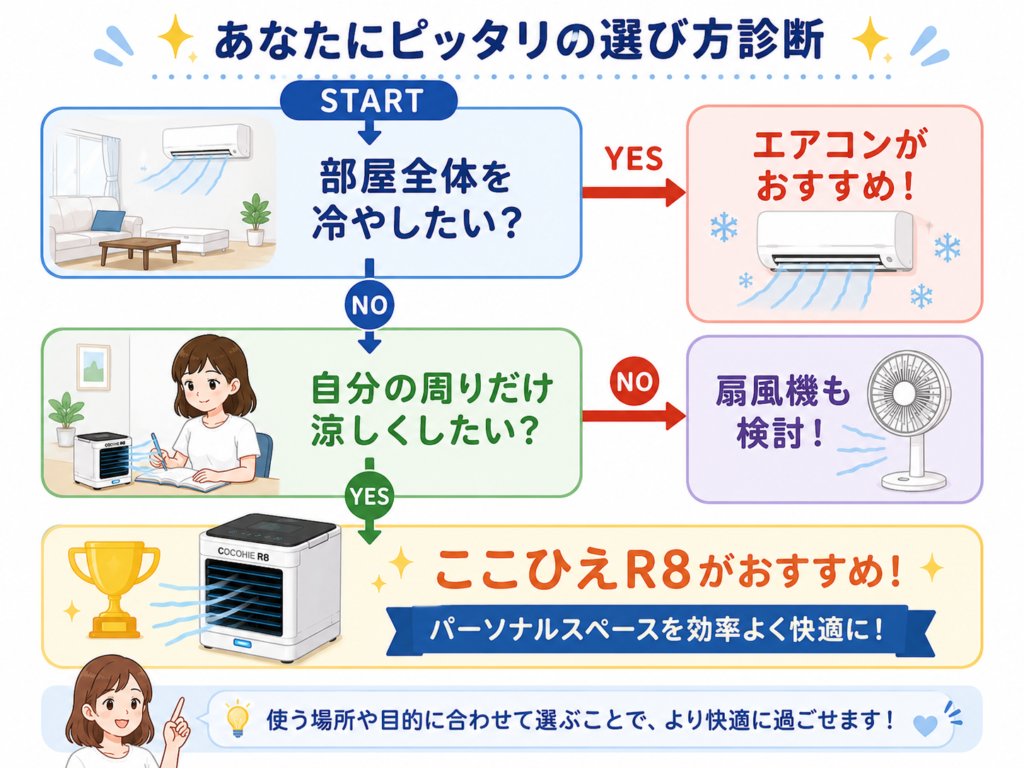 あなたにピッタリの選び方診断

START

部屋全体を冷やしたい?

YES

エアコンがおすすめ!

NO

自分の周りだけ涼しくしたい?

NO

扇風機も検討!

YES

COCOHIE R8

ここひえR8がおすすめ!

パーソナルスペースを効率よく快適に!

使う場所や目的に合わせて選ぶことで、より快適に過ごせます!